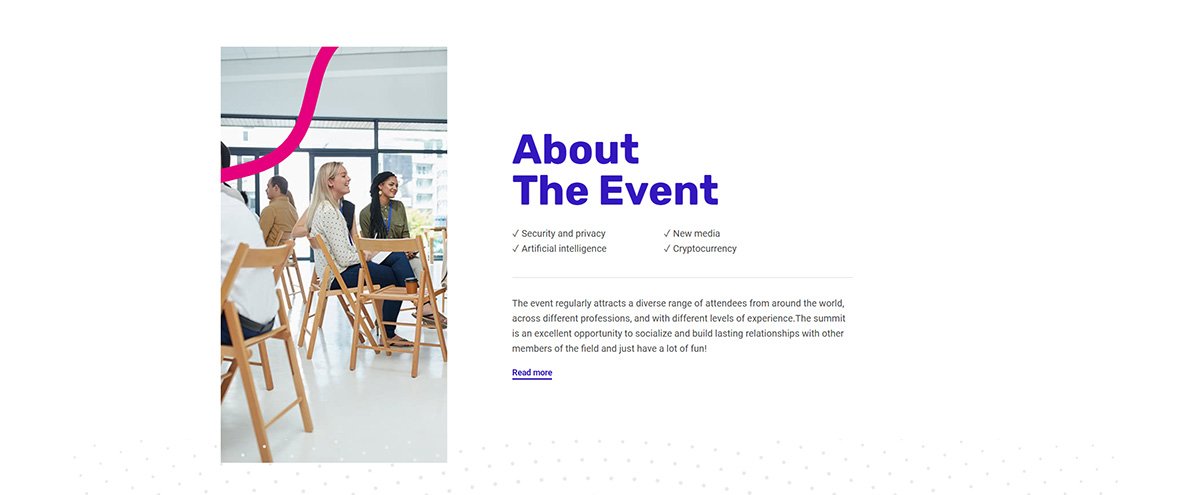 About
The Event

✓ Security and privacy
✓ Artificial intelligence

✓ New media
✓ Cryptocurrency

The event regularly attracts a diverse range of attendees from around the world, across different professions, and with different levels of experience.The summit is an excellent opportunity to socialize and build lasting relationships with other members of the field and just have a lot of fun!

Read more